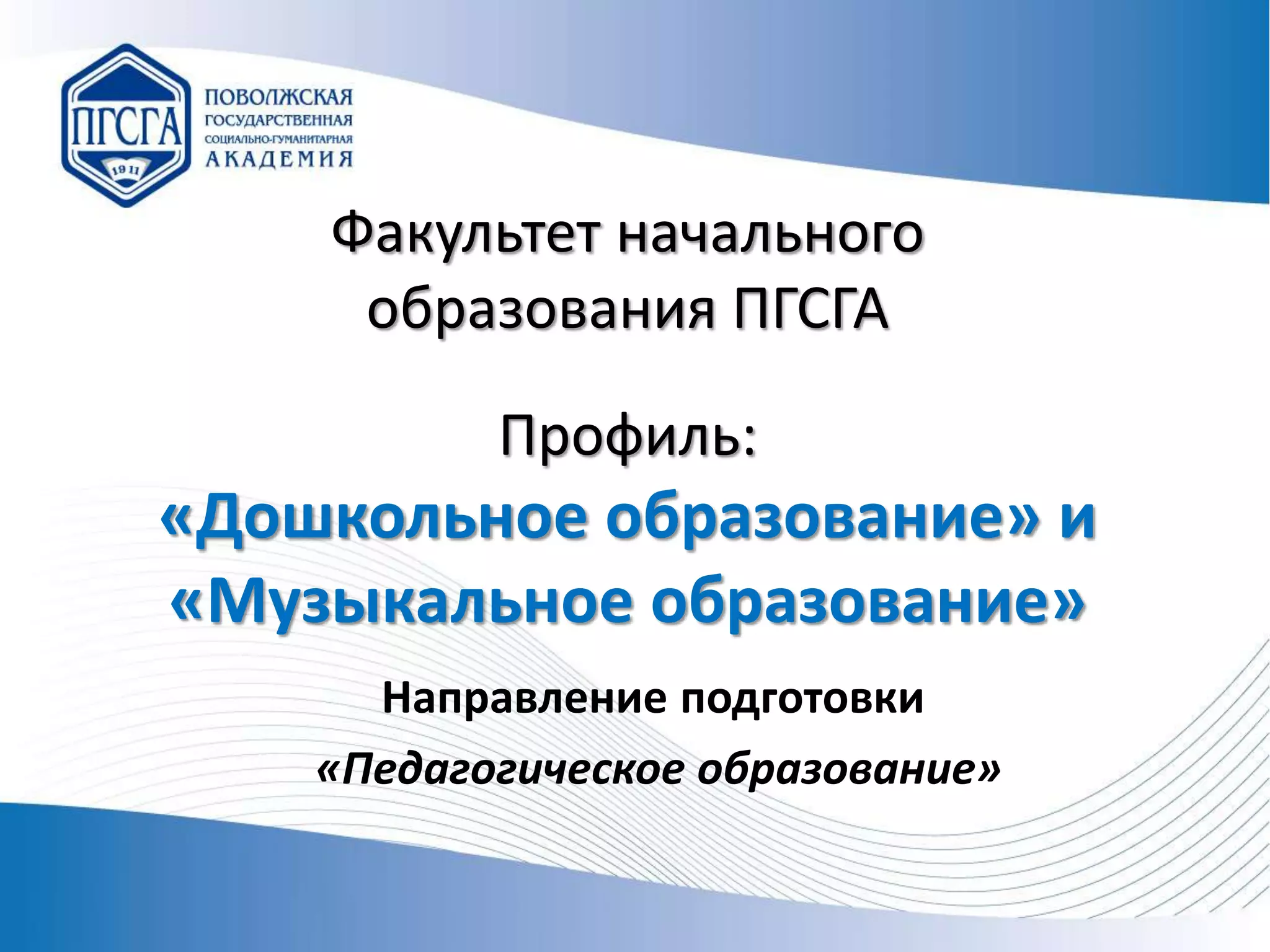 ПГСГА
1911
ПОВОЛЖСКАЯ ГОСУДАРСТВЕННАЯ СОЦИАЛЬНО-ГУМАНИТАРНАЯ АКАДЕМИЯ

Факультет начального образования ПГСГА

Профиль:
«Дошкольное образование» и «Музыкальное образование»

Направление подготовки
«Педагогическое образование»